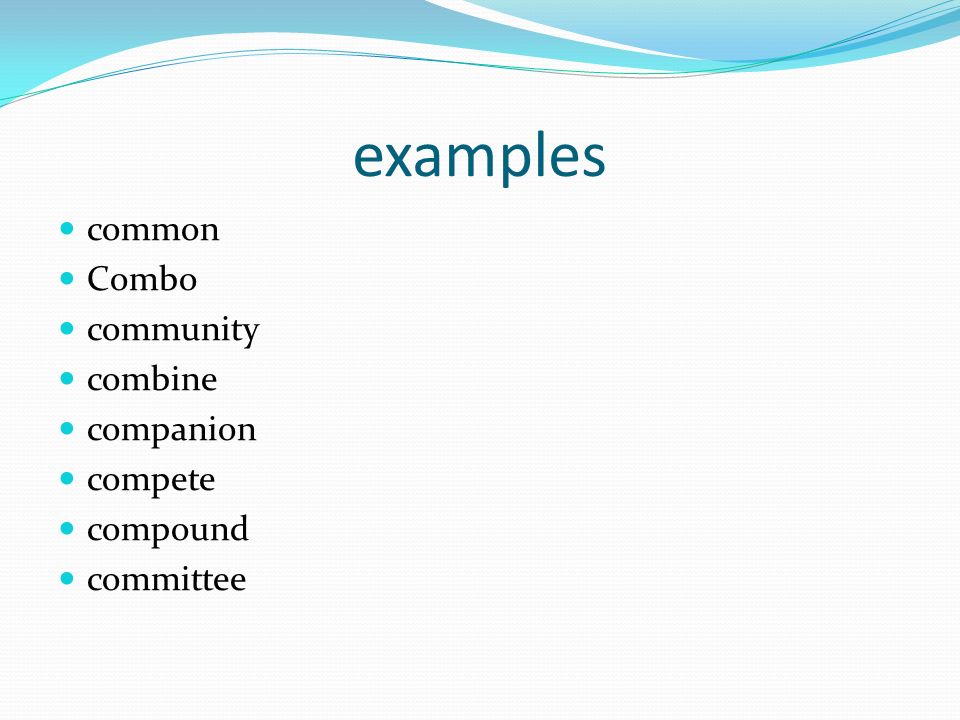 examples

- common
- Combo
- community
- combine
- companion
- compete
- compound
- committee